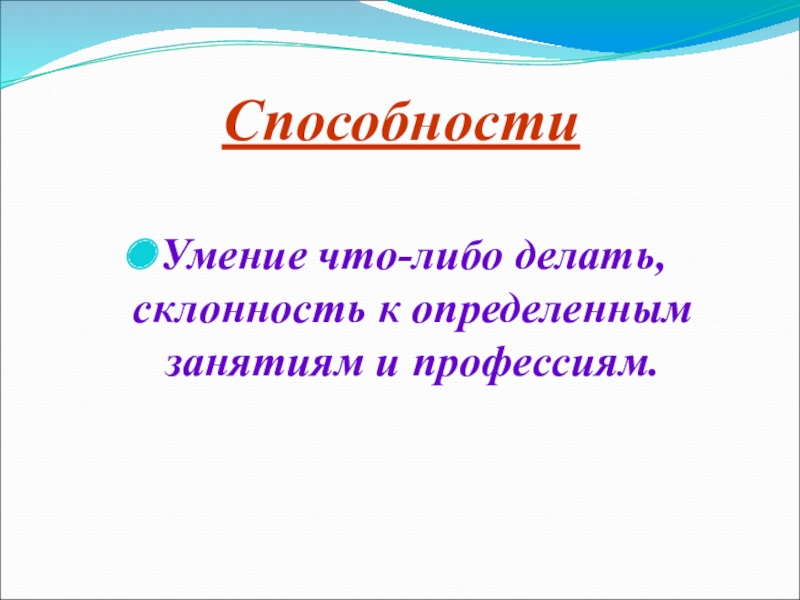 Способности

Умение что-либо делать, склонность к определенным занятиям и профессиям.